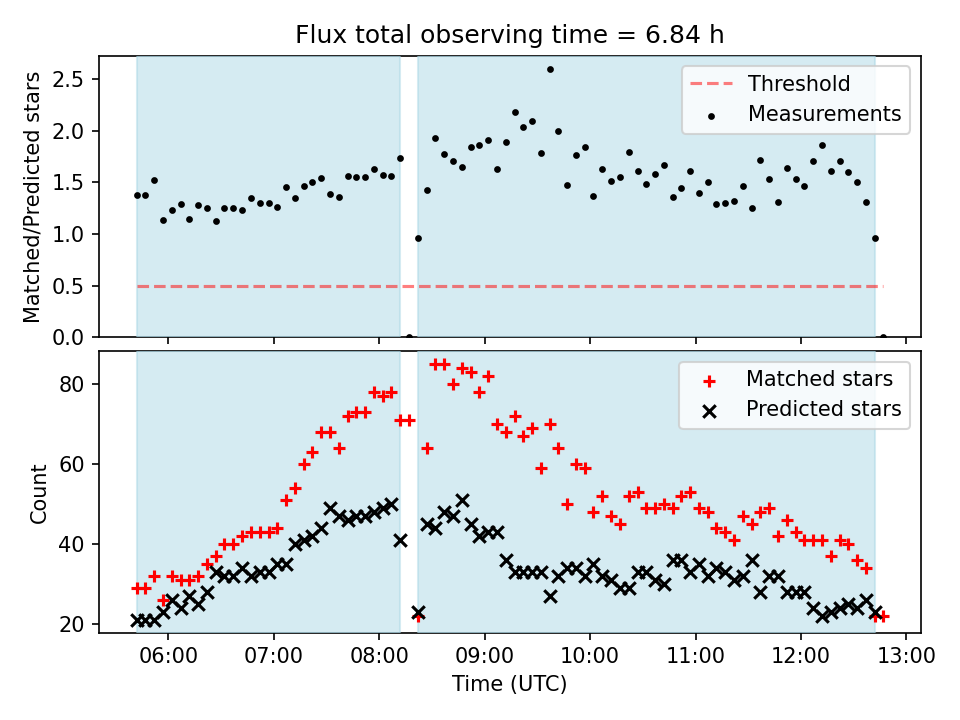 Flux total observing time = 6.84 h

Matched/Predicted stars

2.5
2.0
1.5
1.0
0.5
0.0

Threshold
Measurements

Count

80
60
40
20

Matched stars
Predicted stars

06:00
07:00
08:00
09:00
10:00
11:00
12:00
13:00

Time (UTC)